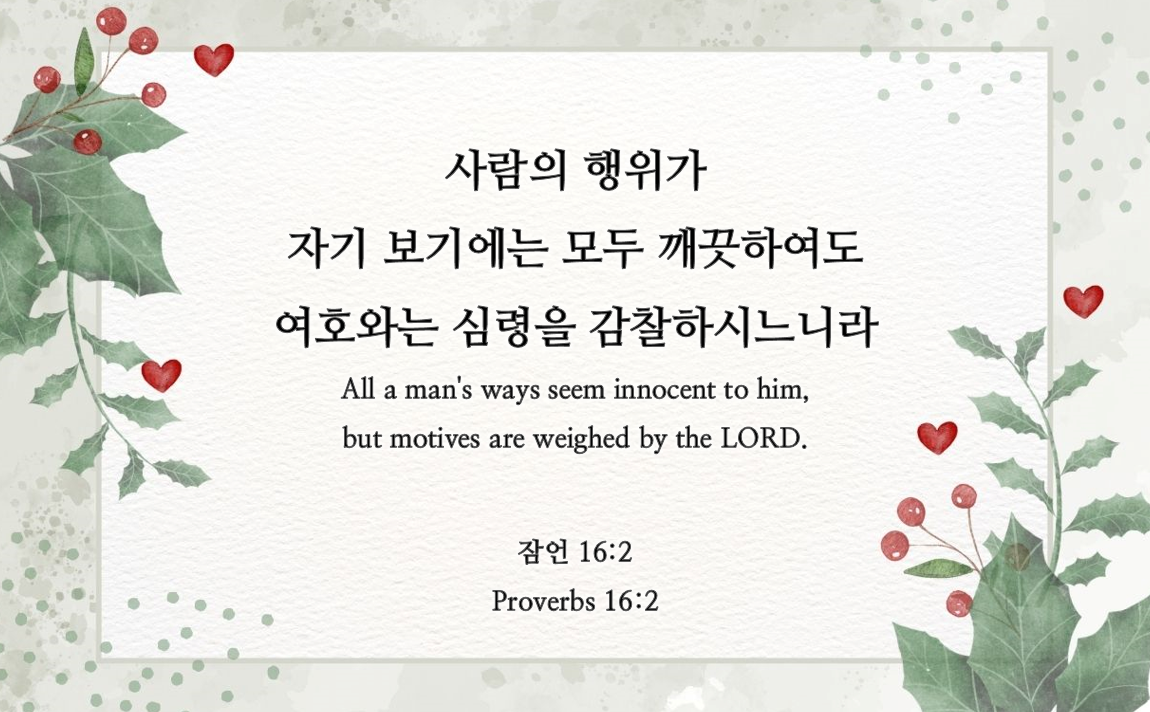 사람의 행위가
자기 보기에는 모두 깨끗하여도
여호와는 심령을 감찰하시느니라

All a man's ways seem innocent to him,
but motives are weighed by the LORD.

잠언 16:2
Proverbs 16:2